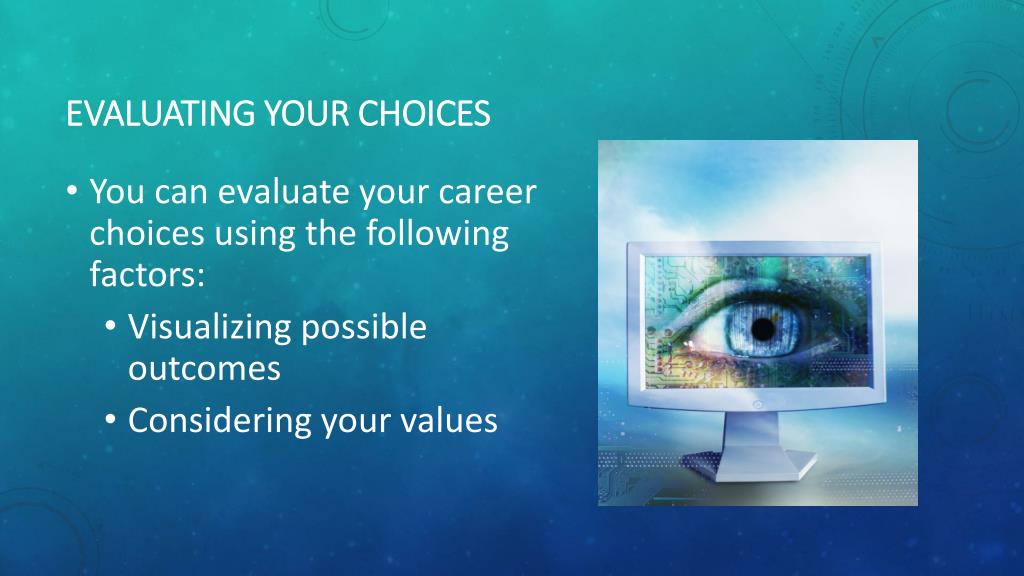 EVALUATING YOUR CHOICES

• You can evaluate your career choices using the following factors:
  • Visualizing possible outcomes
  • Considering your values